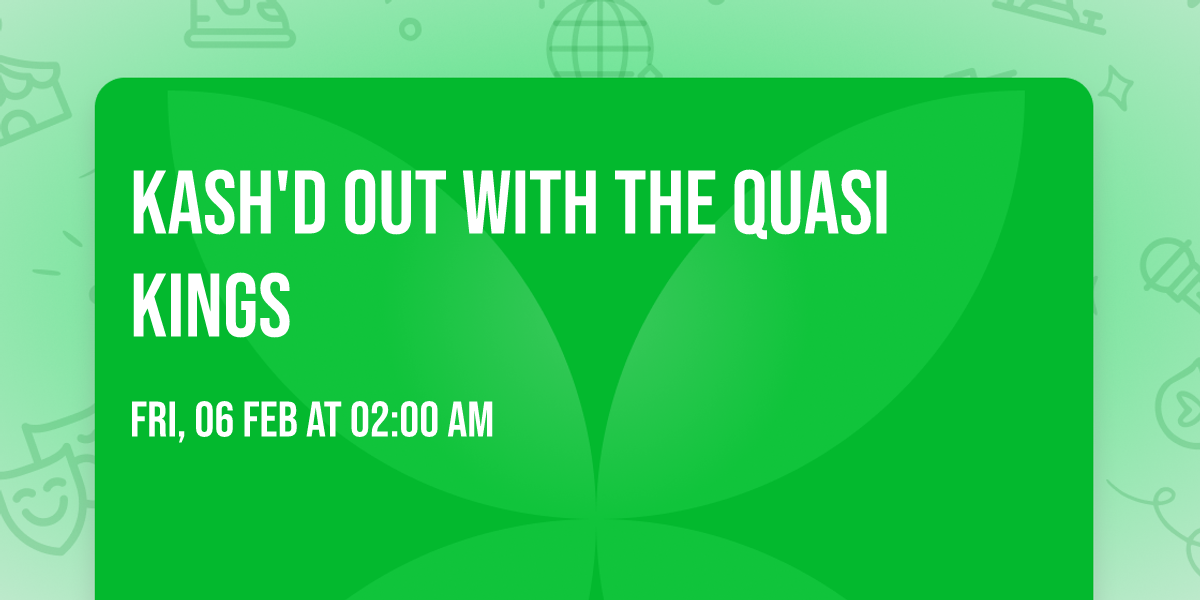 KASH'D OUT WITH THE QUASI KINGS

FRI, 06 FEB AT 02:00 AM